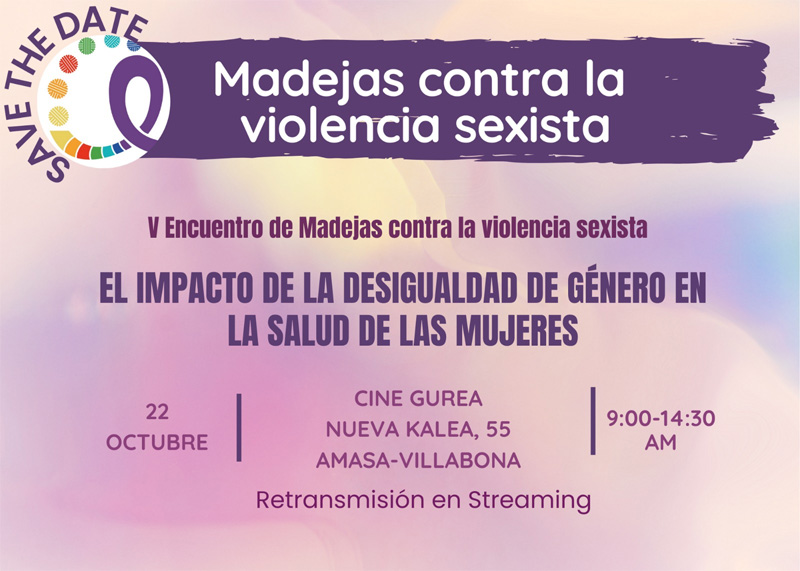 SAVE THE DATE

Madejas contra la violencia sexista

V Encuentro de Madejas contra la violencia sexista

EL IMPACTO DE LA DESIGUALDAD DE GÉNERO EN LA SALUD DE LAS MUJERES

22 OCTUBRE

CINE GUREA
NUEVA KALEA, 55
AMASA-VILLABONA

9:00-14:30 AM

Retransmisión en Streaming